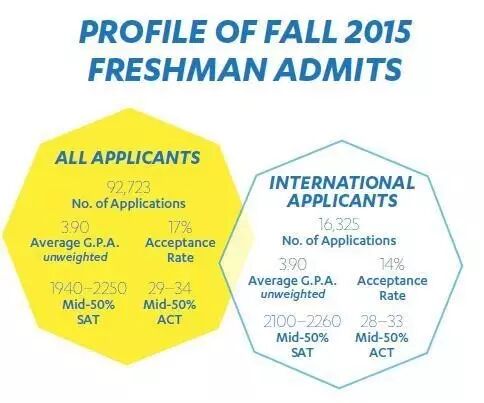 PROFILE OF FALL 2015 FRESHMAN ADMITS

ALL APPLICANTS

92,723
No. of Applications

3.90
Average G.P.A.
unweighted

17%
Acceptance Rate

1940–2250
Mid-50% SAT

29–34
Mid-50% ACT

INTERNATIONAL APPLICANTS

16,325
No. of Applications

3.90
Average G.P.A.
unweighted

14%
Acceptance Rate

2100–2260
Mid-50% SAT

28–33
Mid-50% ACT